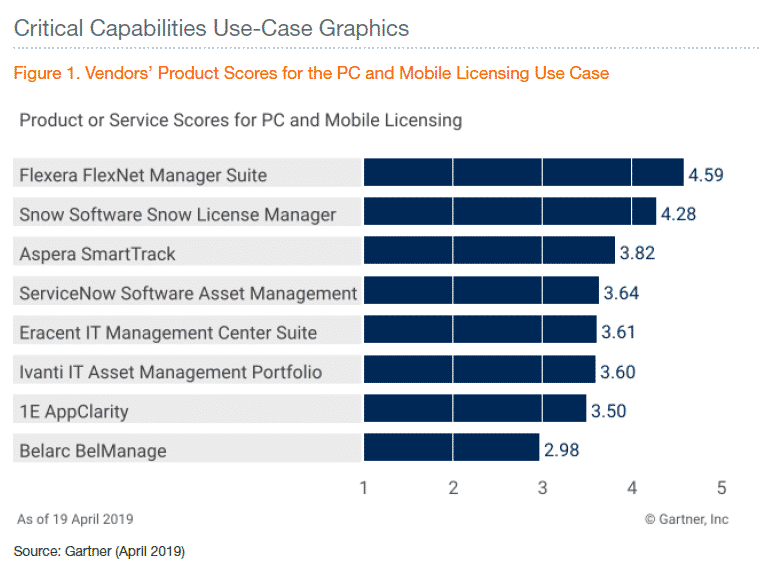 Critical Capabilities Use-Case Graphics

Figure 1. Vendors' Product Scores for the PC and Mobile Licensing Use Case

Product or Service Scores for PC and Mobile Licensing

Flexera FlexNet Manager Suite 4.59
Snow Software Snow License Manager 4.28
Aspera SmartTrack 3.82
ServiceNow Software Asset Management 3.64
Eracent IT Management Center Suite 3.61
Ivanti IT Asset Management Portfolio 3.60
1E AppClarity 3.50
Belarc BelManage 2.98

1 2 3 4 5

As of 19 April 2019

© Gartner, Inc

Source: Gartner (April 2019)